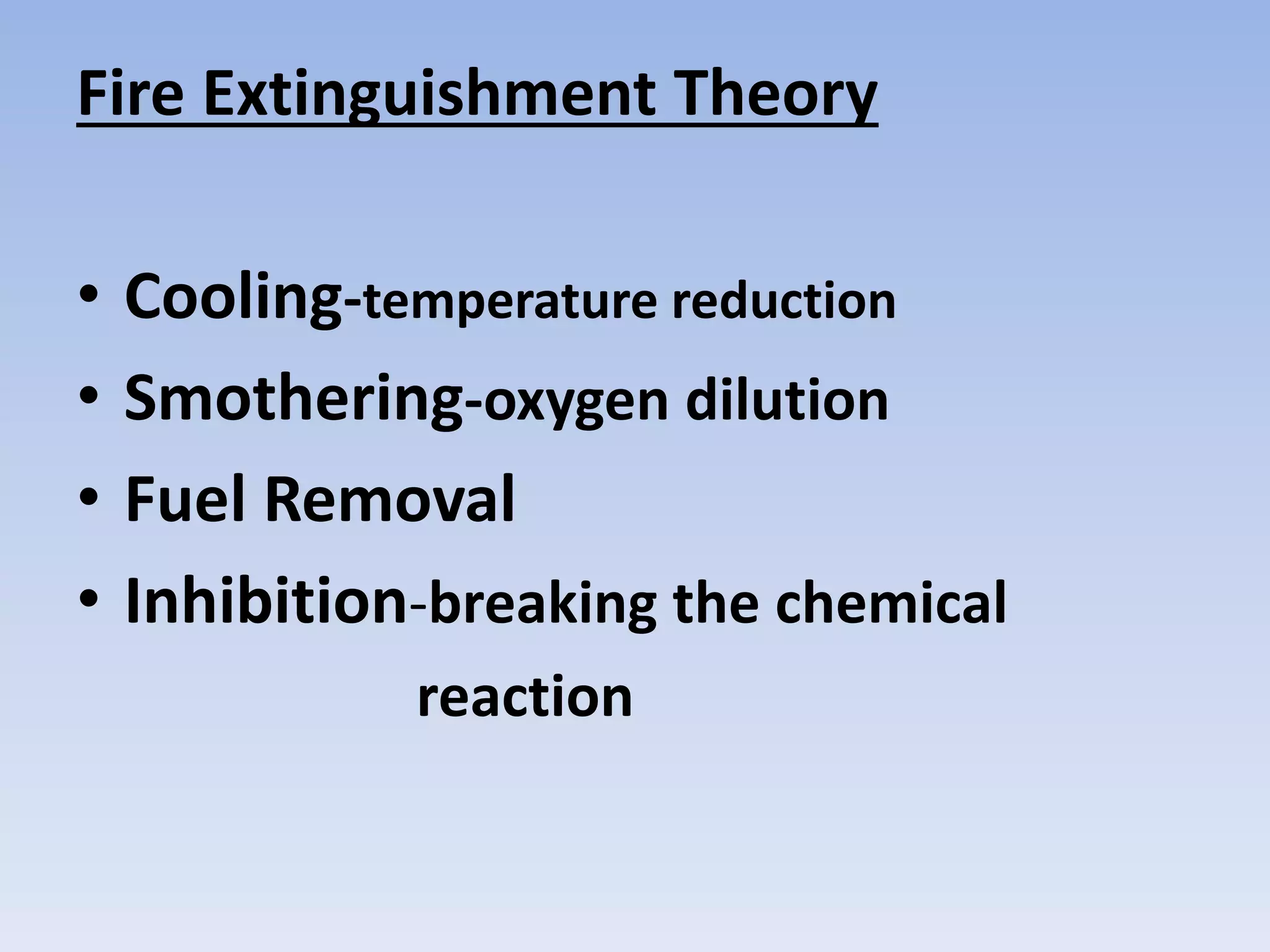 Fire Extinguishment Theory

• Cooling-temperature reduction
• Smothering-oxygen dilution
• Fuel Removal
• Inhibition-breaking the chemical reaction